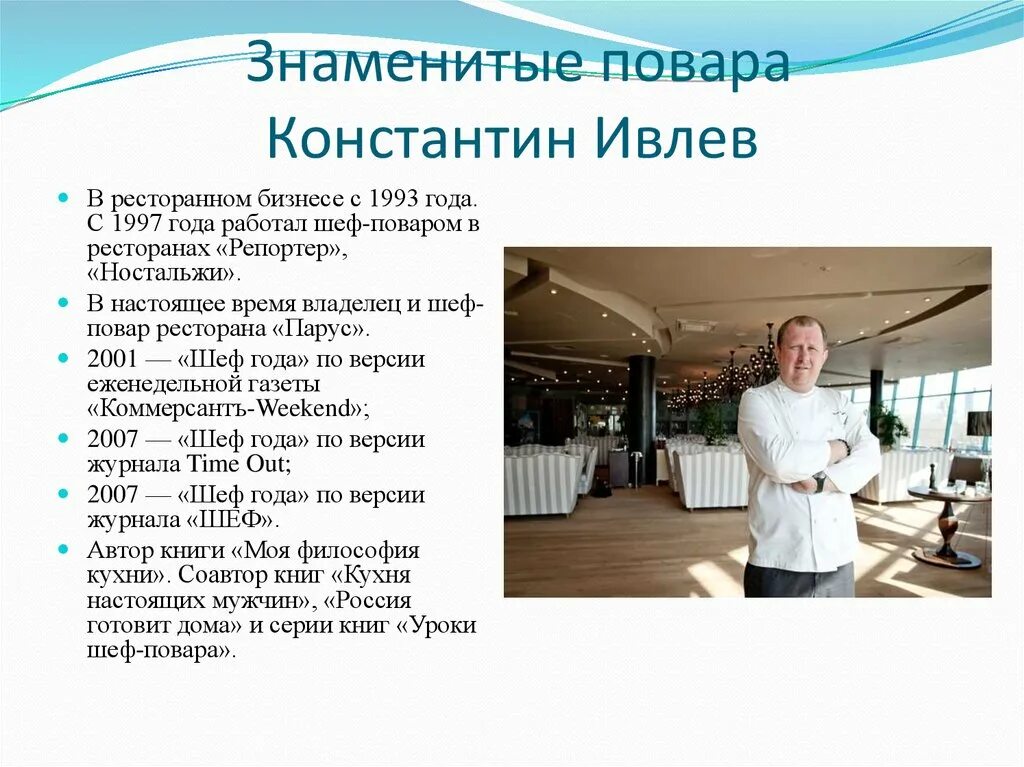 Знаменитые повара
Константин Ивлев

В ресторанном бизнесе с 1993 года. С 1997 года работал шеф-поваром в ресторанах «Репортер», «Ностальжи».

В настоящее время владелец и шеф-повар ресторана «Парус».

2001 — «Шеф года» по версии еженедельной газеты «Коммерсантъ-Weekend»;

2007 — «Шеф года» по версии журнала Time Out;

2007 — «Шеф года» по версии журнала «ШЕФ».

Автор книги «Моя философия кухни». Соавтор книг «Кухня настоящих мужчин», «Россия готовит дома» и серии книг «Уроки шеф-повара».